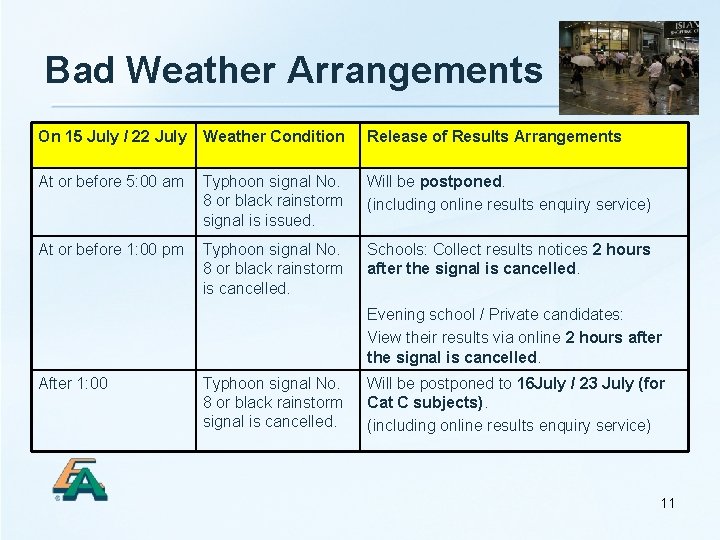 Bad Weather Arrangements

| On 15 July / 22 July | Weather Condition | Release of Results Arrangements |
|---|---|---|
| At or before 5:00 am | Typhoon signal No. 8 or black rainstorm signal is issued. | Will be postponed. (including online results enquiry service) |
| At or before 1:00 pm | Typhoon signal No. 8 or black rainstorm is cancelled. | Schools: Collect results notices 2 hours after the signal is cancelled. Evening school / Private candidates: View their results via online 2 hours after the signal is cancelled. |
| After 1:00 | Typhoon signal No. 8 or black rainstorm signal is cancelled. | Will be postponed to 16July / 23 July (for Cat C subjects). (including online results enquiry service) |

11